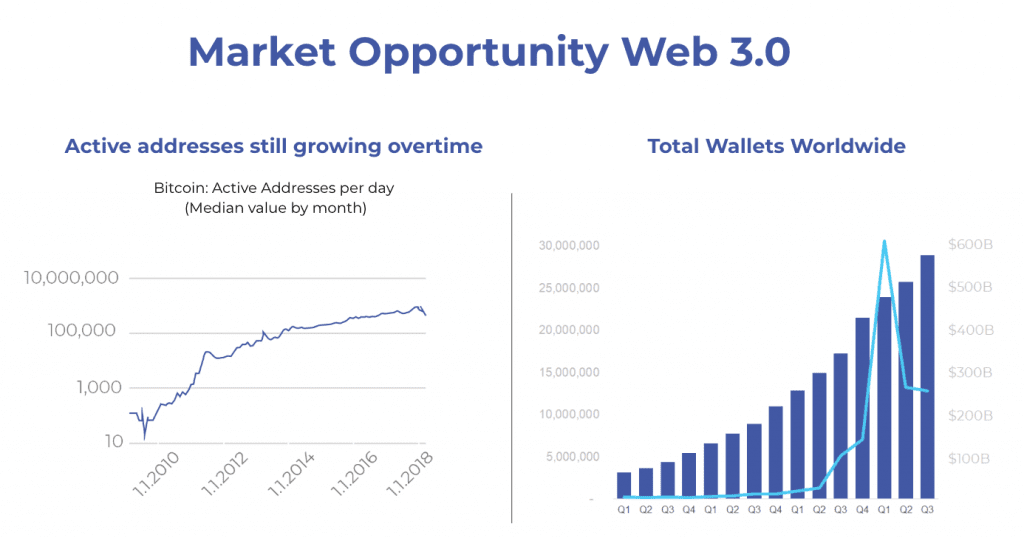 Market Opportunity Web 3.0

Active addresses still growing overtime

Bitcoin: Active Addresses per day
(Median value by month)

10,000,000
100,000
1,000
10

1.1.2010
1.1.2012
1.1.2014
1.1.2016
1.1.2018

Total Wallets Worldwide

30,000,000
25,000,000
20,000,000
15,000,000
10,000,000
5,000,000
-

$600B
$500B
$400B
$300B
$200B
$100B

Q1 Q2 Q3 Q4 Q1 Q2 Q3 Q4 Q1 Q2 Q3 Q4 Q1 Q2 Q3